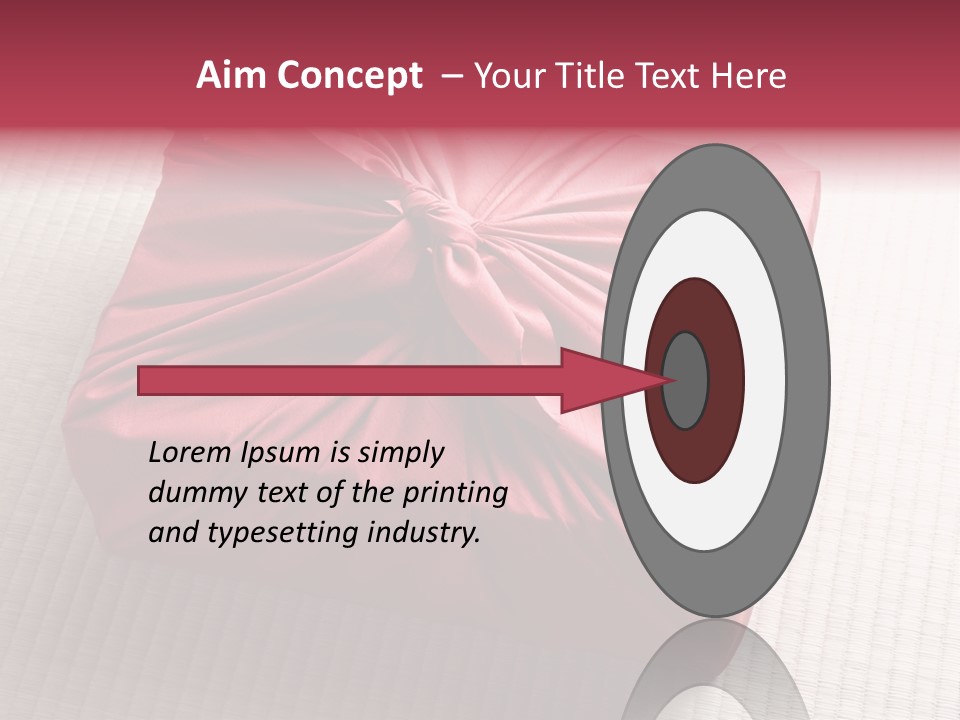 Aim Concept – Your Title Text Here

Lorem Ipsum is simply dummy text of the printing and typesetting industry.